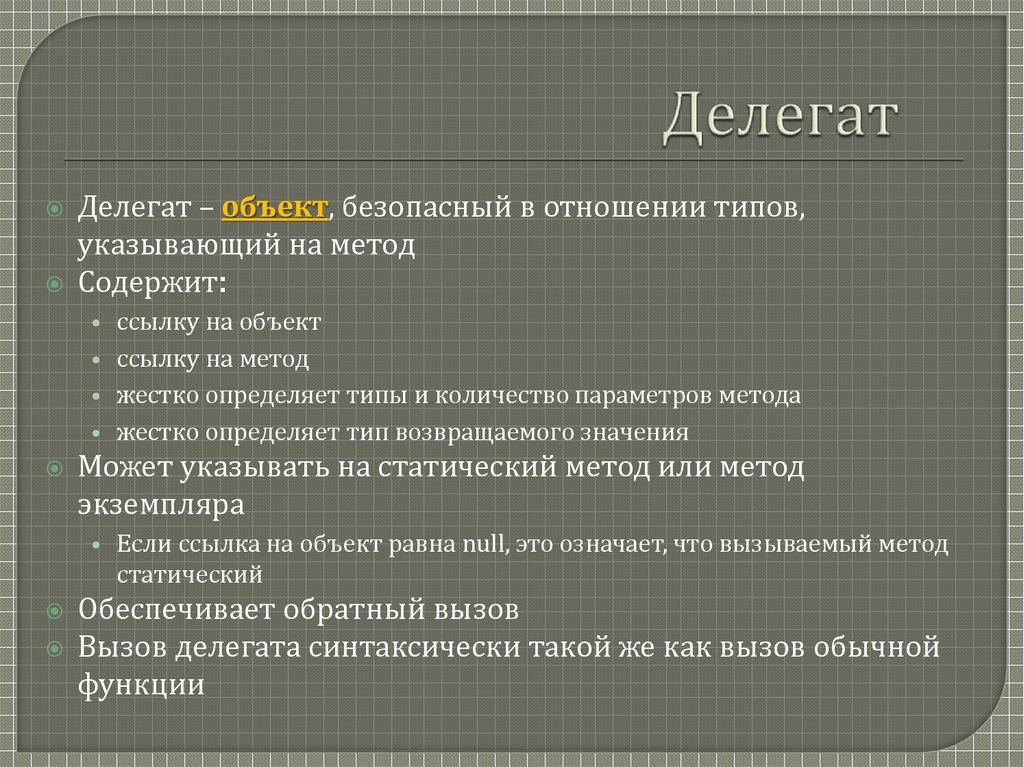 Делегат

Делегат – объект, безопасный в отношении типов, указывающий на метод

Содержит:

ссылку на объект

ссылку на метод

жестко определяет типы и количество параметров метода

жестко определяет тип возвращаемого значения

Может указывать на статический метод или метод экземпляра

Если ссылка на объект равна null, это означает, что вызываемый метод статический

Обеспечивает обратный вызов

Вызов делегата синтаксически такой же как вызов обычной функции